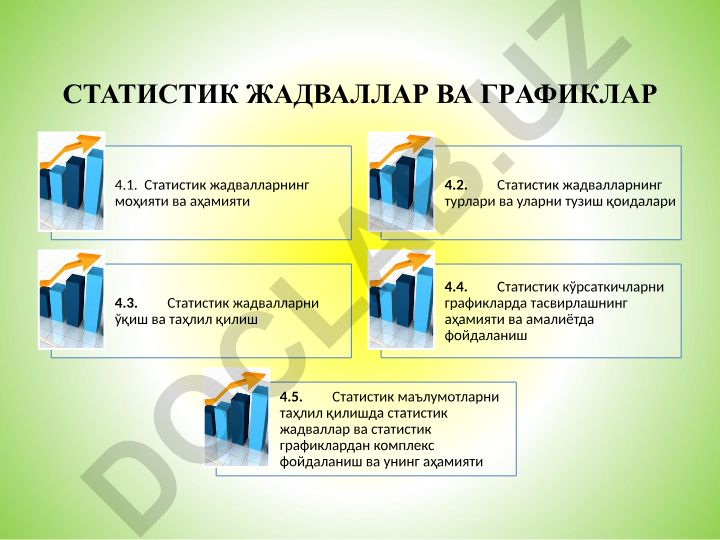 СТАТИСТИК ЖАДВАЛЛАР ВА ГРАФИКЛАР

4.1. Статистик жадвалларнинг моҳияти ва аҳамияти

4.2. Статистик жадвалларнинг турлари ва уларни тузиш қоидалари

4.3. Статистик жадвалларни ўқиш ва таҳлил қилиш

4.4. Статистик кўрсаткичларни графикларда тасвирлашнинг аҳамияти ва амалиётда фойдаланиш

4.5. Статистик маълумотларни таҳлил қилишда статистик жадваллар ва статистик графиклардан комплекс фойдаланиш ва унинг аҳамияти

DOCLAB.UZ